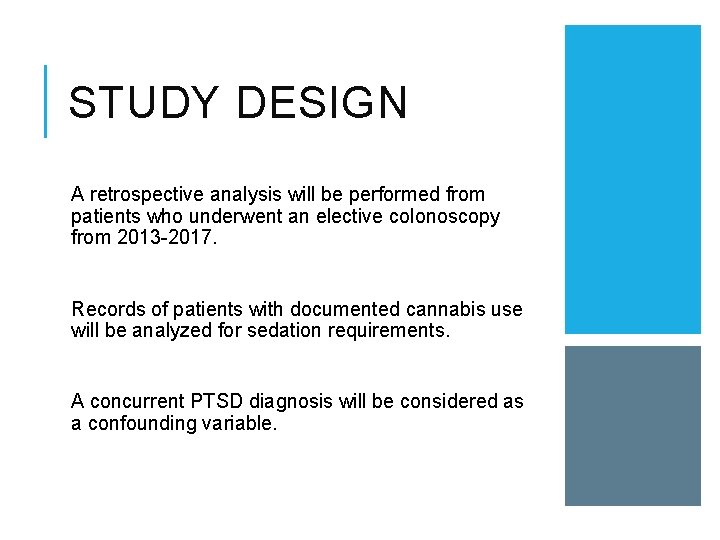 STUDY DESIGN

A retrospective analysis will be performed from patients who underwent an elective colonoscopy from 2013-2017.

Records of patients with documented cannabis use will be analyzed for sedation requirements.

A concurrent PTSD diagnosis will be considered as a confounding variable.